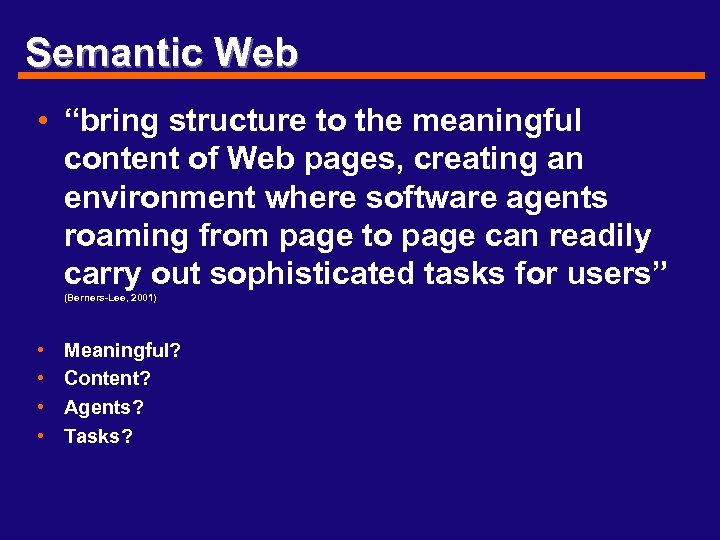 Semantic Web

• “bring structure to the meaningful content of Web pages, creating an environment where software agents roaming from page to page can readily carry out sophisticated tasks for users” (Berners-Lee, 2001)

• Meaningful?
• Content?
• Agents?
• Tasks?